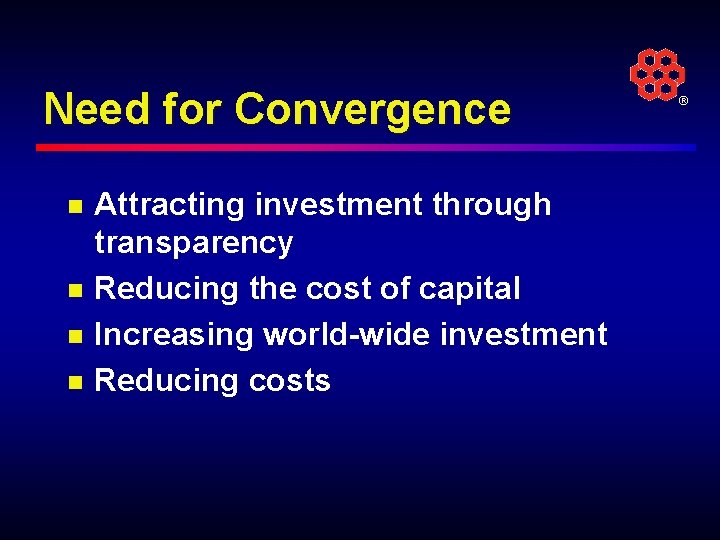 Need for Convergence

®

- Attracting investment through transparency
- Reducing the cost of capital
- Increasing world-wide investment
- Reducing costs